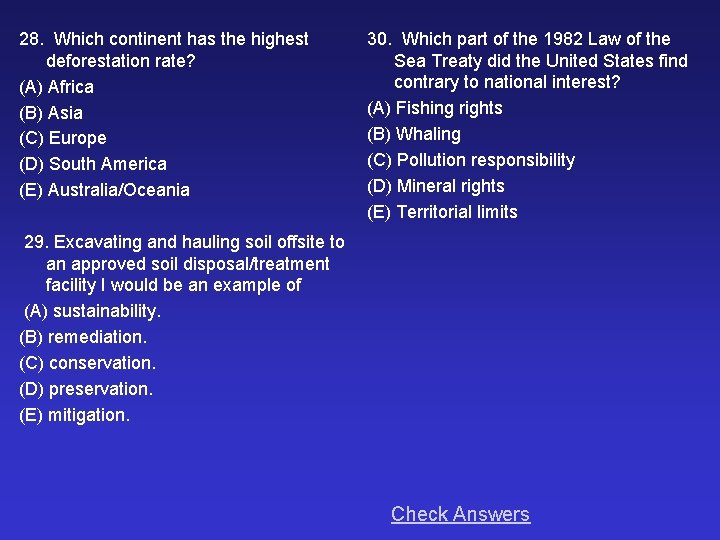 28. Which continent has the highest deforestation rate?
(A) Africa
(B) Asia
(C) Europe
(D) South America
(E) Australia/Oceania

29. Excavating and hauling soil offsite to an approved soil disposal/treatment facility I would be an example of
(A) sustainability.
(B) remediation.
(C) conservation.
(D) preservation.
(E) mitigation.

30. Which part of the 1982 Law of the Sea Treaty did the United States find contrary to national interest?
(A) Fishing rights
(B) Whaling
(C) Pollution responsibility
(D) Mineral rights
(E) Territorial limits

Check Answers